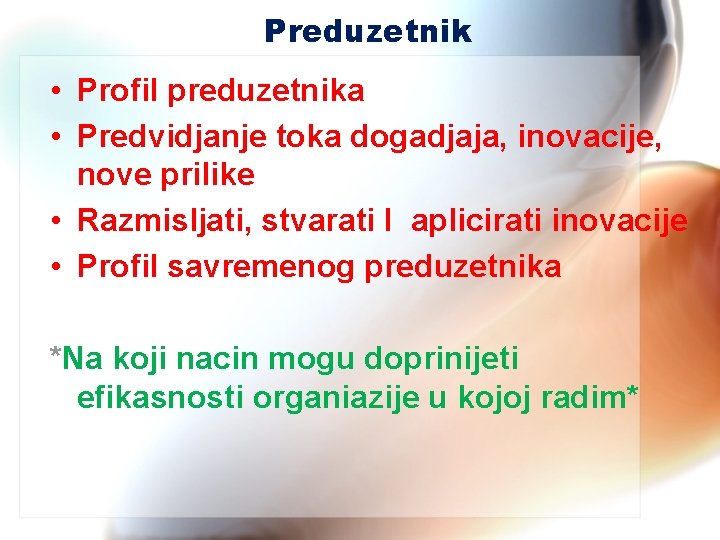 Preduzetnik

• Profil preduzetnika
• Predvidjanje toka dogadjaja, inovacije, nove prilike
• Razmisljati, stvarati I aplicirati inovacije
• Profil savremenog preduzetnika

*Na koji nacin mogu doprinijeti efikasnosti organiazije u kojoj radim*